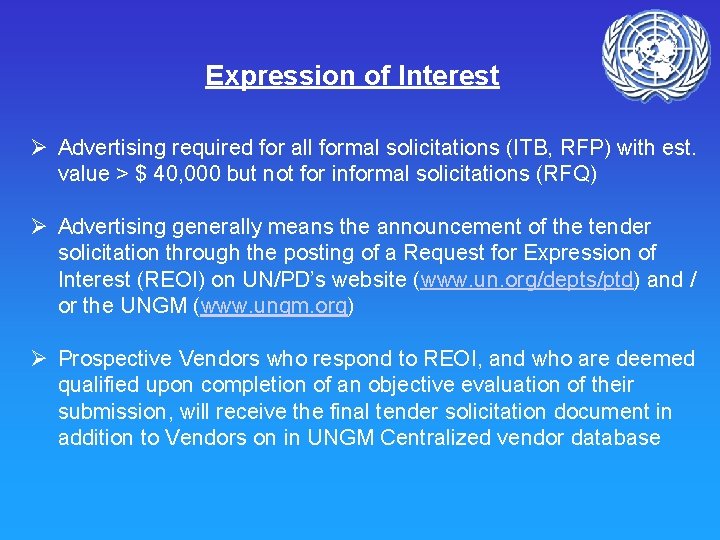 Expression of Interest

➢ Advertising required for all formal solicitations (ITB, RFP) with est. value > $ 40,000 but not for informal solicitations (RFQ)

➢ Advertising generally means the announcement of the tender solicitation through the posting of a Request for Expression of Interest (REOI) on UN/PD's website (www.un.org/depts/ptd) and / or the UNGM (www.ungm.org)

➢ Prospective Vendors who respond to REOI, and who are deemed qualified upon completion of an objective evaluation of their submission, will receive the final tender solicitation document in addition to Vendors on in UNGM Centralized vendor database